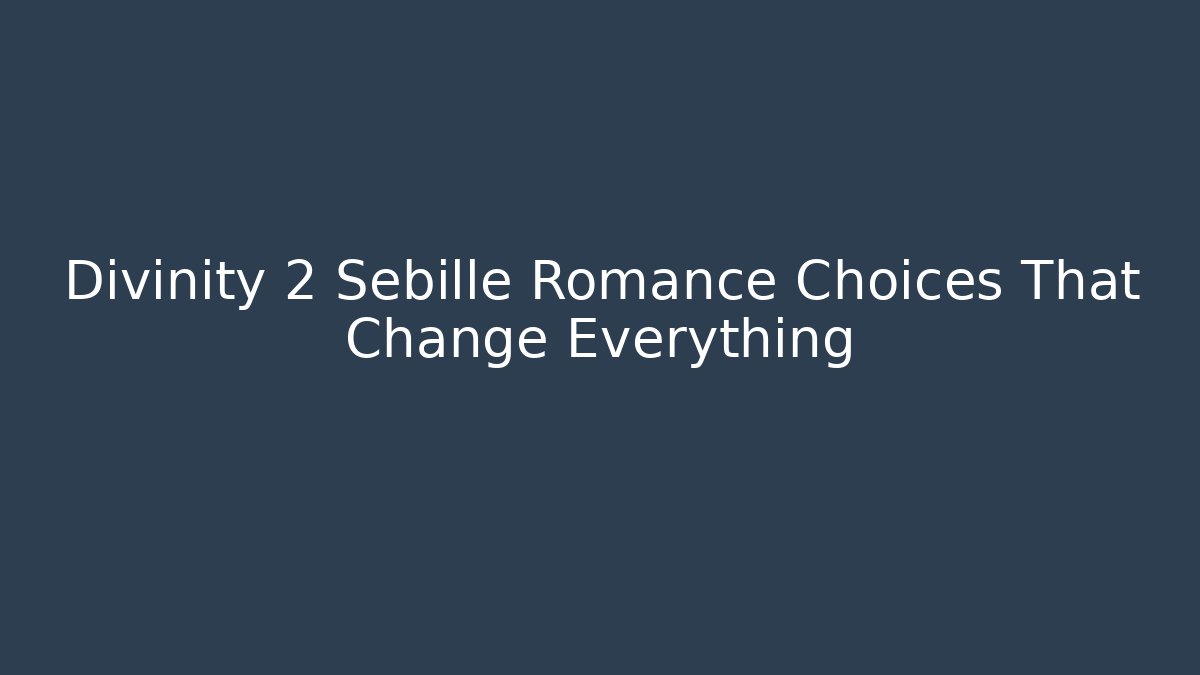 Divinity 2 Sebille Romance Choices That Change Everything